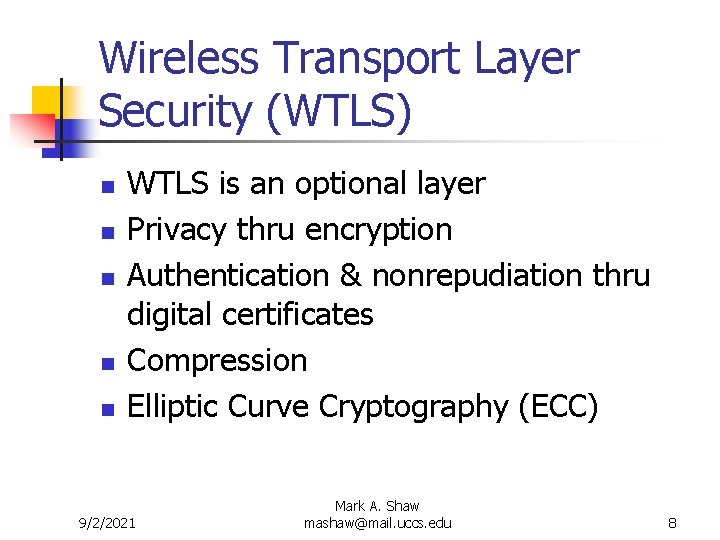 Wireless Transport Layer Security (WTLS)

- WTLS is an optional layer
- Privacy thru encryption
- Authentication & nonrepudiation thru digital certificates
- Compression
- Elliptic Curve Cryptography (ECC)

9/2/2021

Mark A. Shaw
mashaw@mail.uccs.edu

8